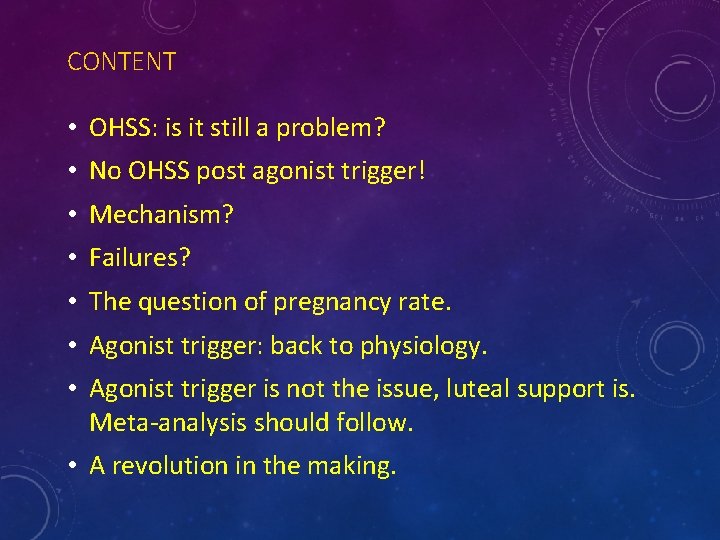 CONTENT

• OHSS: is it still a problem?
• No OHSS post agonist trigger!
• Mechanism?
• Failures?
• The question of pregnancy rate.
• Agonist trigger: back to physiology.
• Agonist trigger is not the issue, luteal support is. Meta-analysis should follow.
• A revolution in the making.